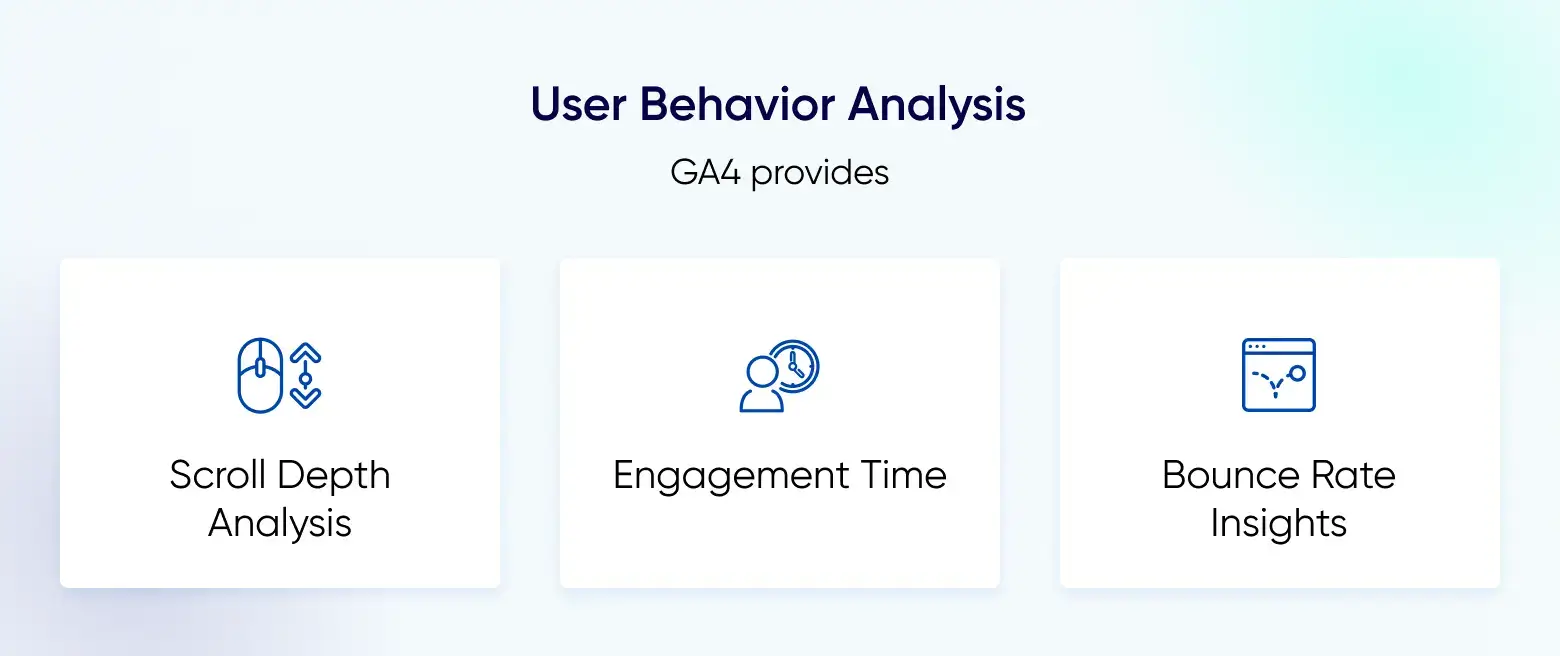 User Behavior Analysis

GA4 provides

Scroll Depth Analysis

Engagement Time

Bounce Rate Insights